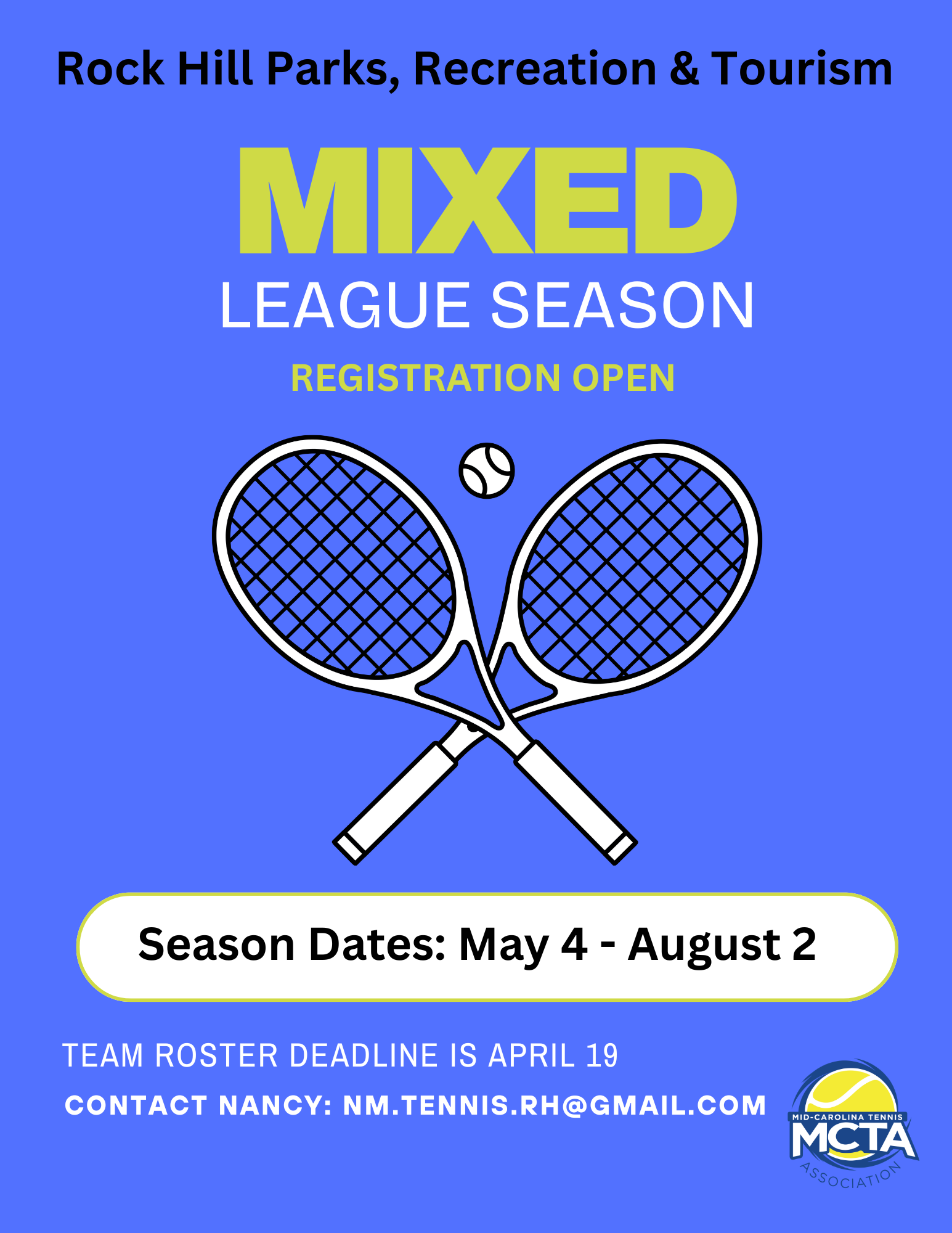 Rock Hill Parks, Recreation & Tourism

MIXED

LEAGUE SEASON

REGISTRATION OPEN

Season Dates: May 4 - August 2

TEAM ROSTER DEADLINE IS APRIL 19

CONTACT NANCY: NM.TENNIS.RH@GMAIL.COM

MID-CAROLINA TENNIS
MCTA
ASSOCIATION